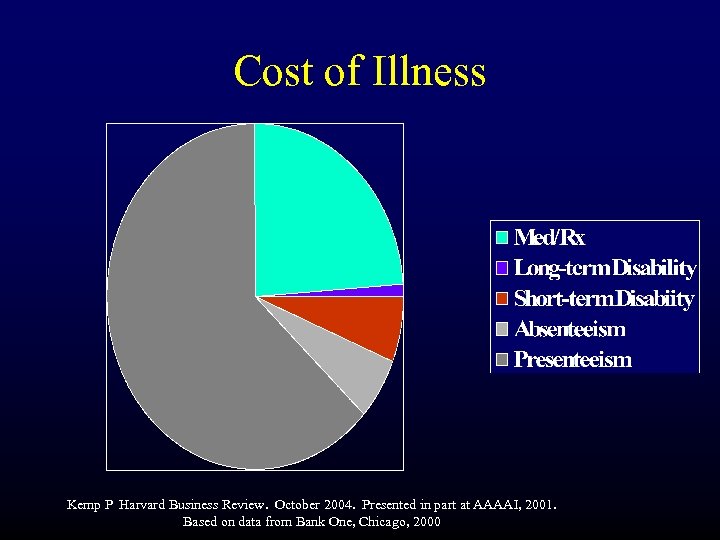 Cost of Illness

Med/Rx
Long-term Disability
Short-term Disabiity
Absenteeism
Presenteeism

Kemp P Harvard Business Review. October 2004. Presented in part at AAAAI, 2001.
Based on data from Bank One, Chicago, 2000